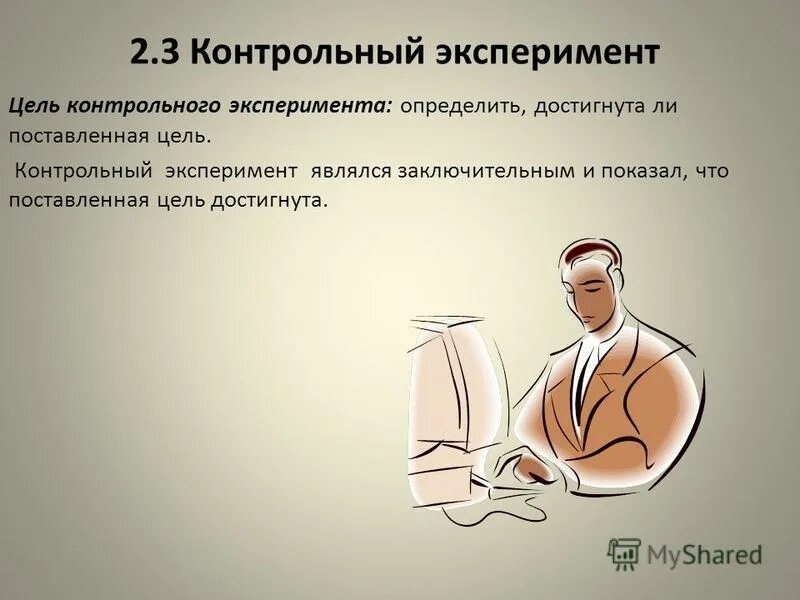 2.3 Контрольный эксперимент

Цель контрольного эксперимента: определить, достигнута ли поставленная цель.

Контрольный эксперимент являлся заключительным и показал, что поставленная цель достигнута.

MyShared